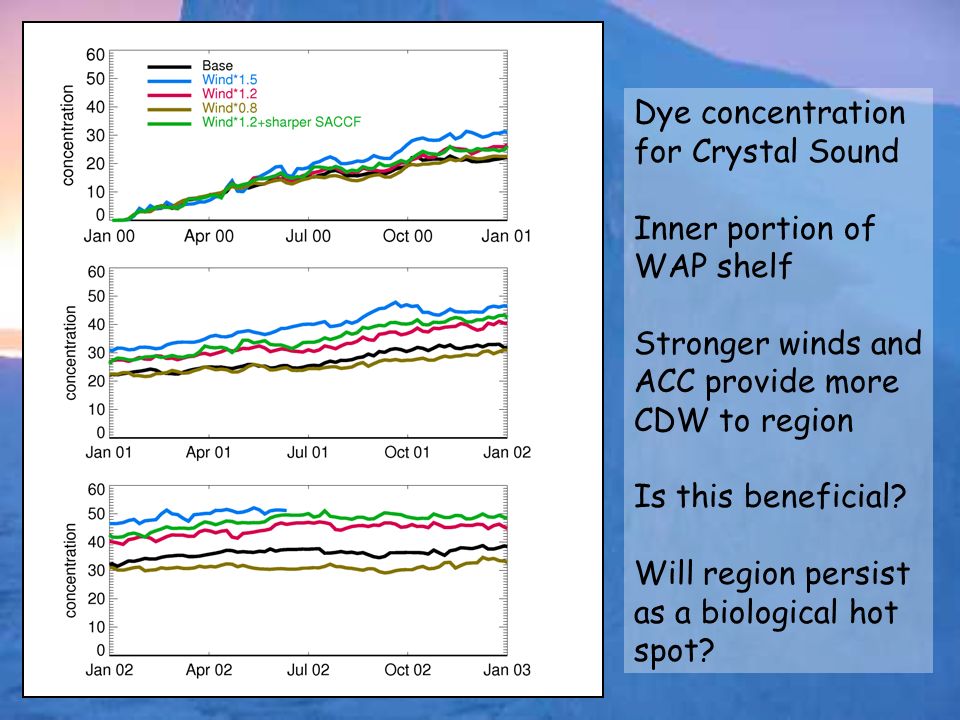 60
50
40
30
20
10
0
concentration
Base
Wind*1.5
Wind*1.2
Wind*0.8
Wind*1.2+sharper SACCF
Jan 00 Apr 00 Jul 00 Oct 00 Jan 01

60
50
40
30
20
10
0
concentration
Jan 01 Apr 01 Jul 01 Oct 01 Jan 02

60
50
40
30
20
10
0
concentration
Jan 02 Apr 02 Jul 02 Oct 02 Jan 03

Dye concentration for Crystal Sound

Inner portion of WAP shelf

Stronger winds and ACC provide more CDW to region

Is this beneficial?

Will region persist as a biological hot spot?